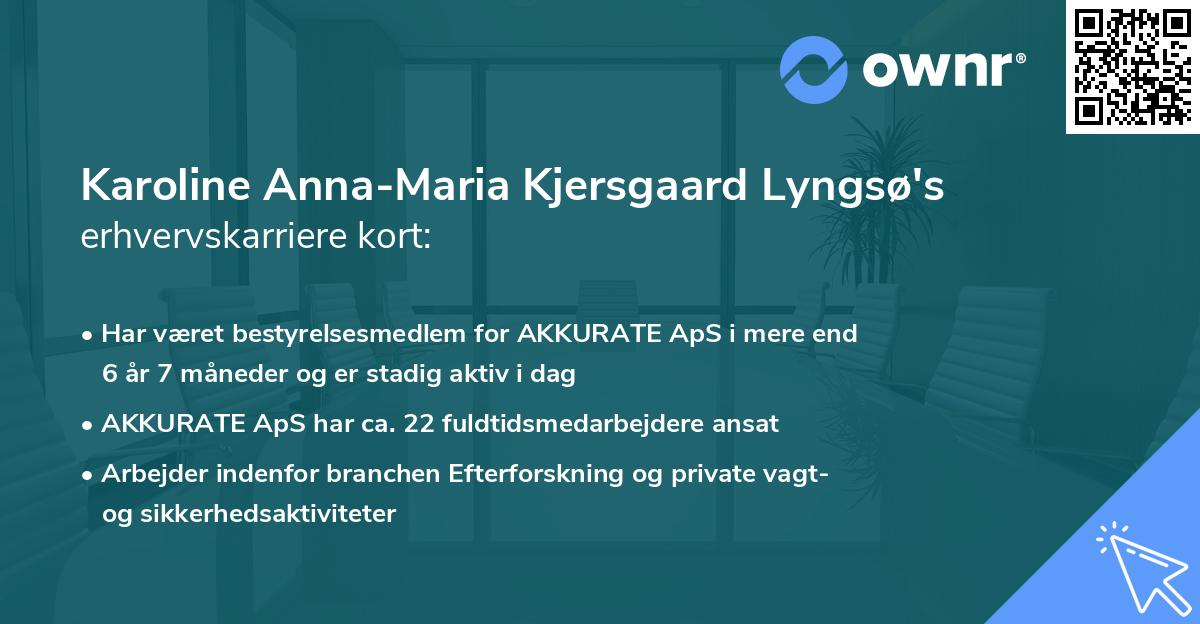 ownr®

Karoline Anna-Maria Kjersgaard Lyngsø's erhvervskarriere kort:

• Har været bestyrelsesmedlem for AKKURATE ApS i mere end 6 år 7 måneder og er stadig aktiv i dag

• AKKURATE ApS har ca. 22 fuldtidsmedarbejdere ansat

• Arbejder indenfor branchen Efterforskning og private vagt- og sikkerhedsaktiviteter